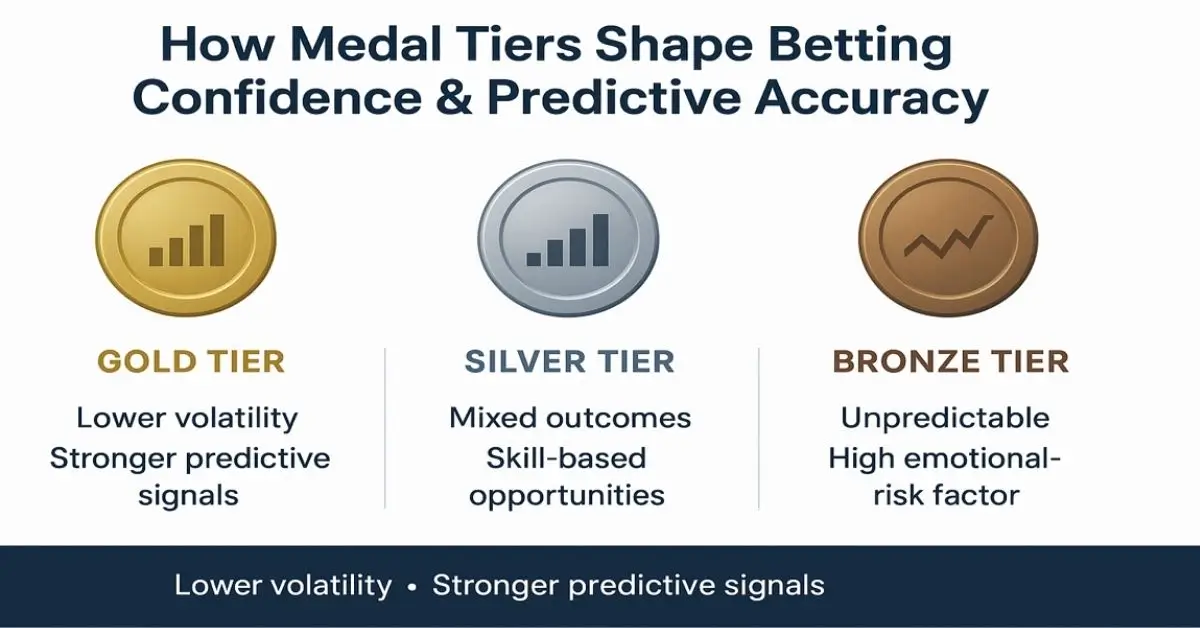 How Medal Tiers Shape Betting Confidence & Predictive Accuracy

GOLD TIER

Lower volatility
Stronger predictive signals

SILVER TIER

Mixed outcomes
Skill-based opportunities

BRONZE TIER

Unpredictable
High emotional-risk factor

Lower volatility • Stronger predictive signals